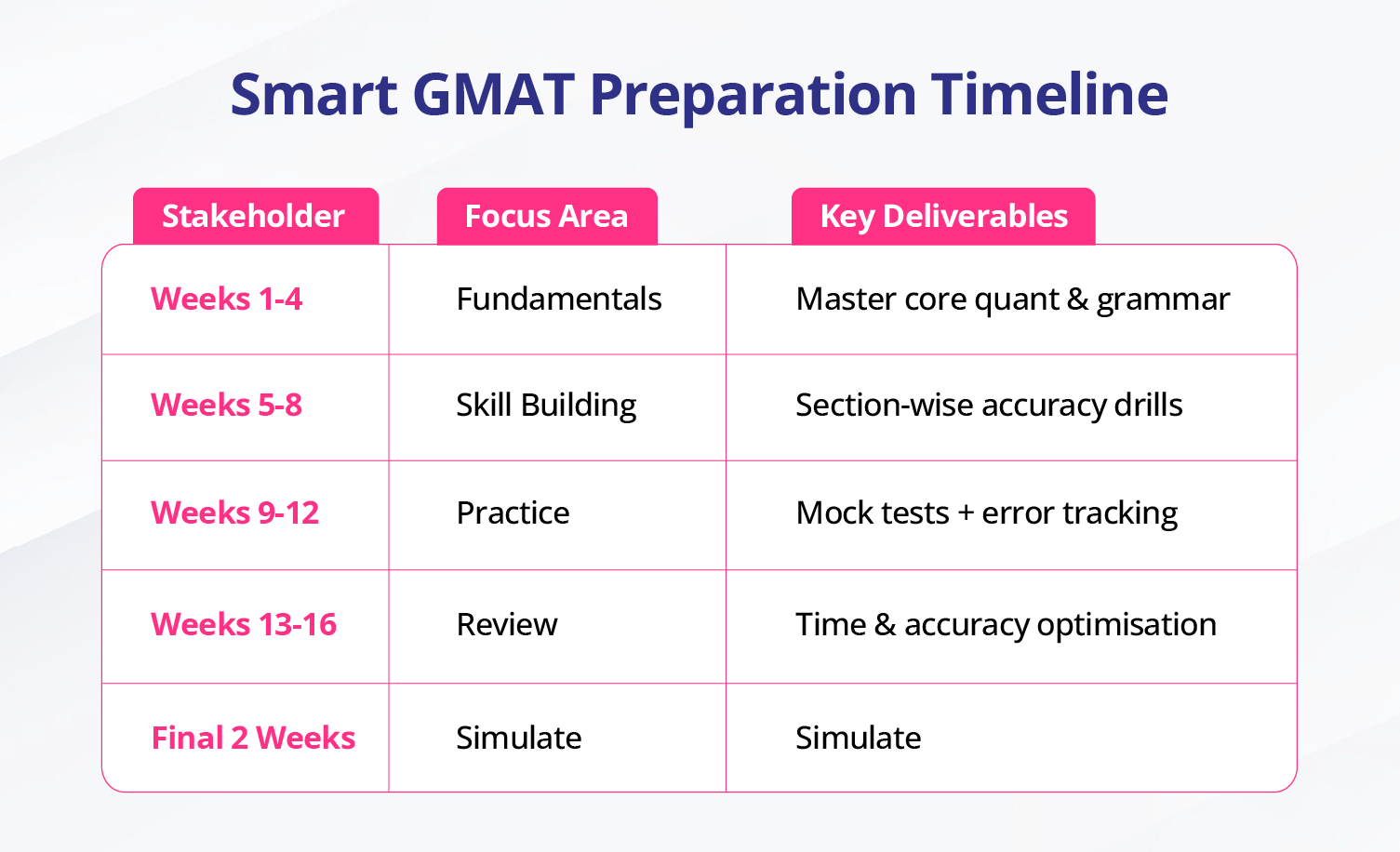 Smart GMAT Preparation Timeline

| Stakeholder | Focus Area | Key Deliverables |
|---|---|---|
| Weeks 1-4 | Fundamentals | Master core quant & grammar |
| Weeks 5-8 | Skill Building | Section-wise accuracy drills |
| Weeks 9-12 | Practice | Mock tests + error tracking |
| Weeks 13-16 | Review | Time & accuracy optimisation |
| Final 2 Weeks | Simulate | Simulate |